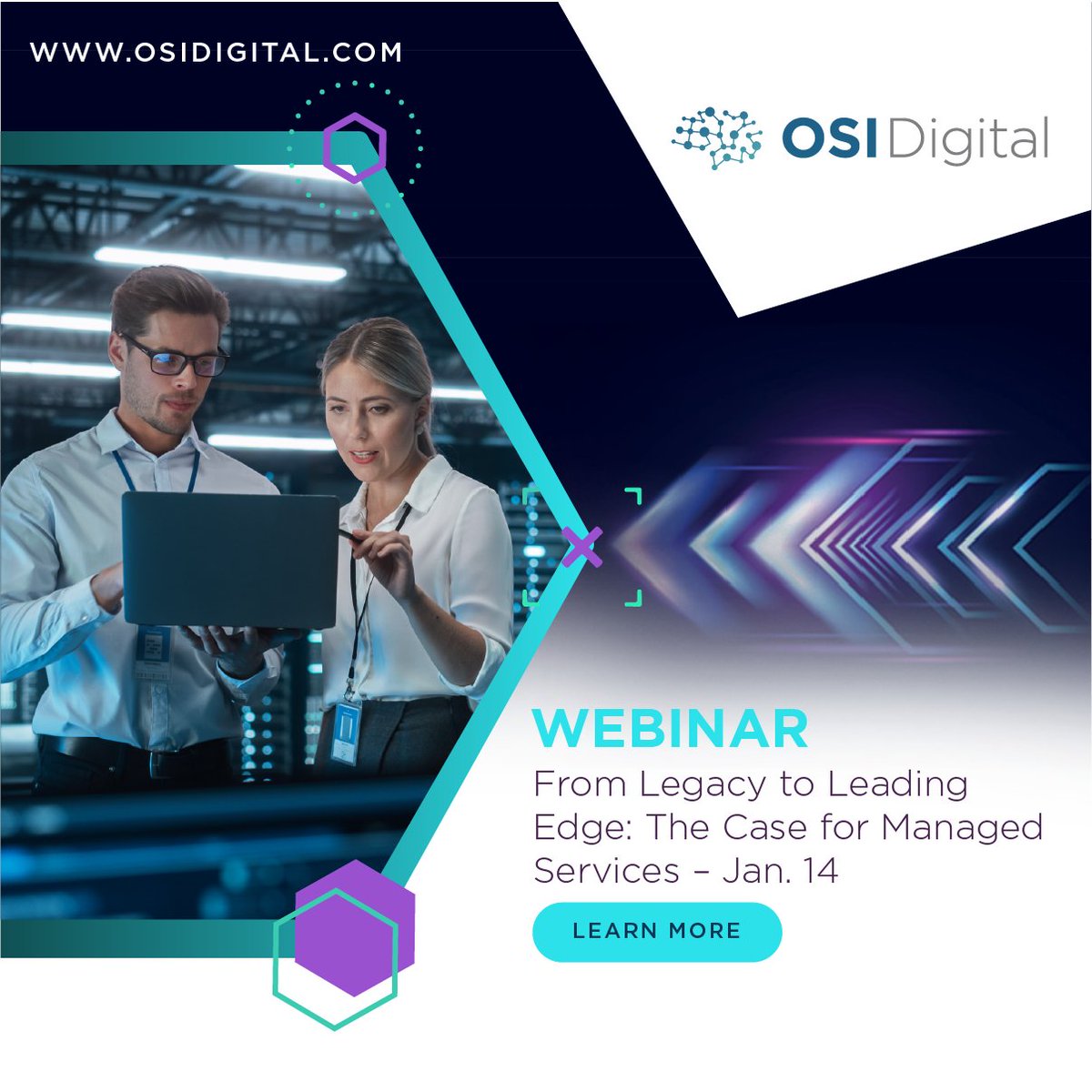 WWW.OSIDIGITAL.COM

OSI Digital

WEBINAR

From Legacy to Leading Edge: The Case for Managed Services – Jan. 14

LEARN MORE